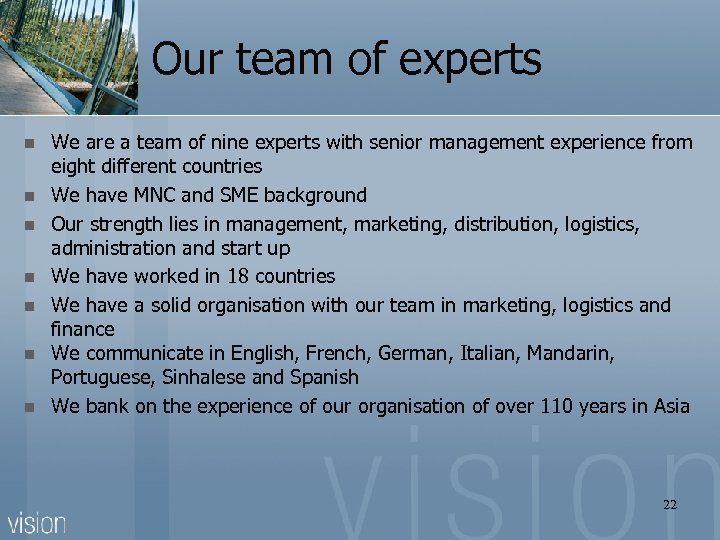 Our team of experts

- We are a team of nine experts with senior management experience from eight different countries
- We have MNC and SME background
- Our strength lies in management, marketing, distribution, logistics, administration and start up
- We have worked in 18 countries
- We have a solid organisation with our team in marketing, logistics and finance
- We communicate in English, French, German, Italian, Mandarin, Portuguese, Sinhalese and Spanish
- We bank on the experience of our organisation of over 110 years in Asia

vision

22

vision